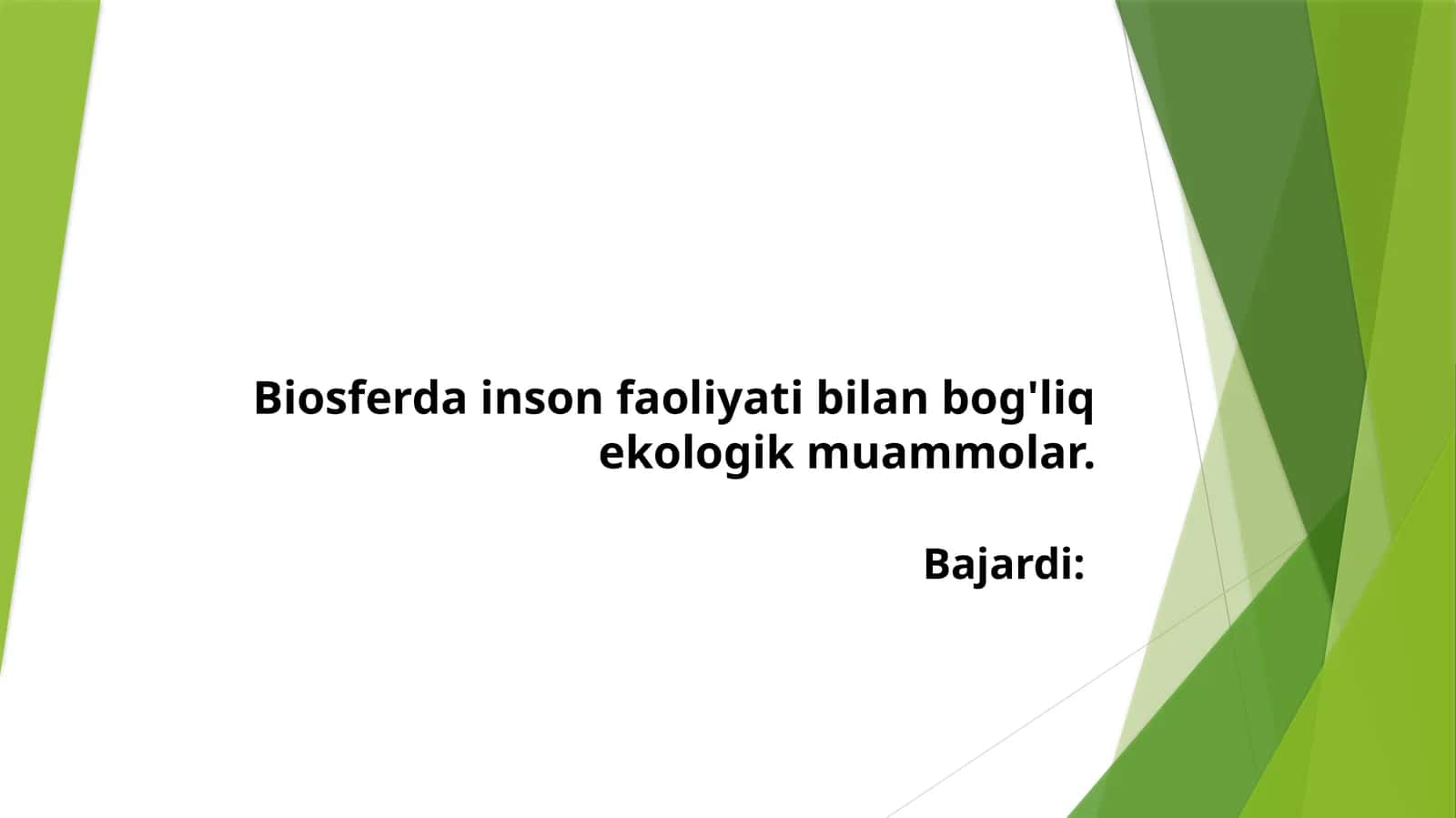 Biosferda inson faoliyati bilan bog'liq ekologik muammolar.

Bajardi: